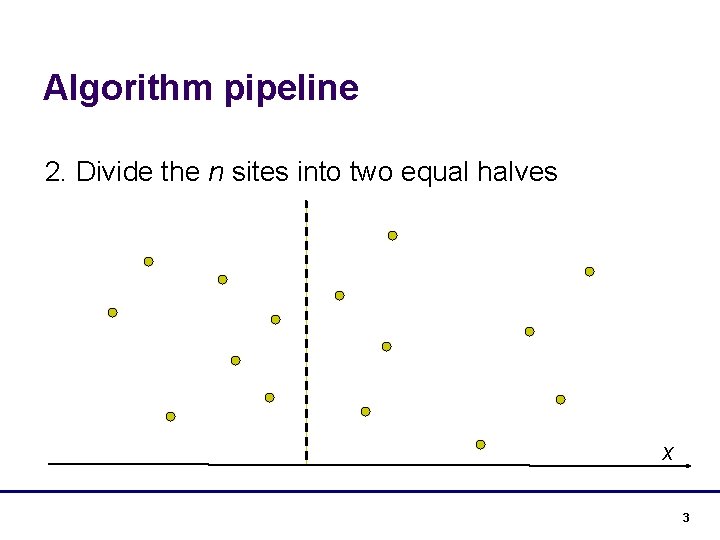 Algorithm pipeline

2. Divide the $n$ sites into two equal halves

$x$

3